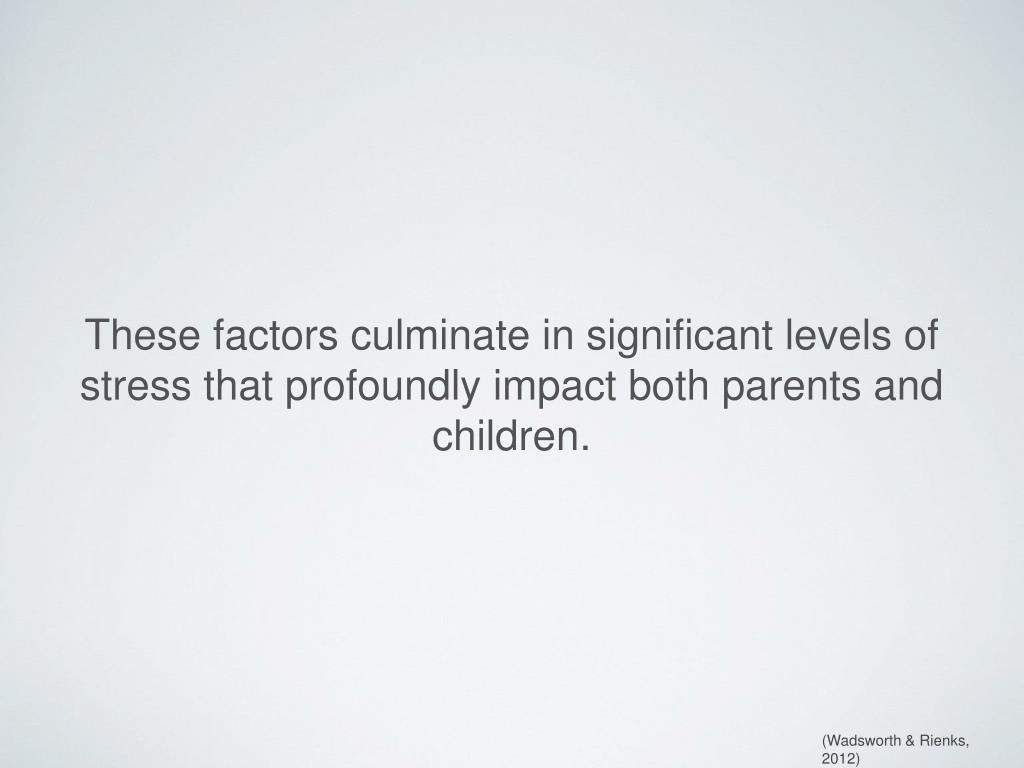 These factors culminate in significant levels of stress that profoundly impact both parents and children.

(Wadsworth & Rienks, 2012)